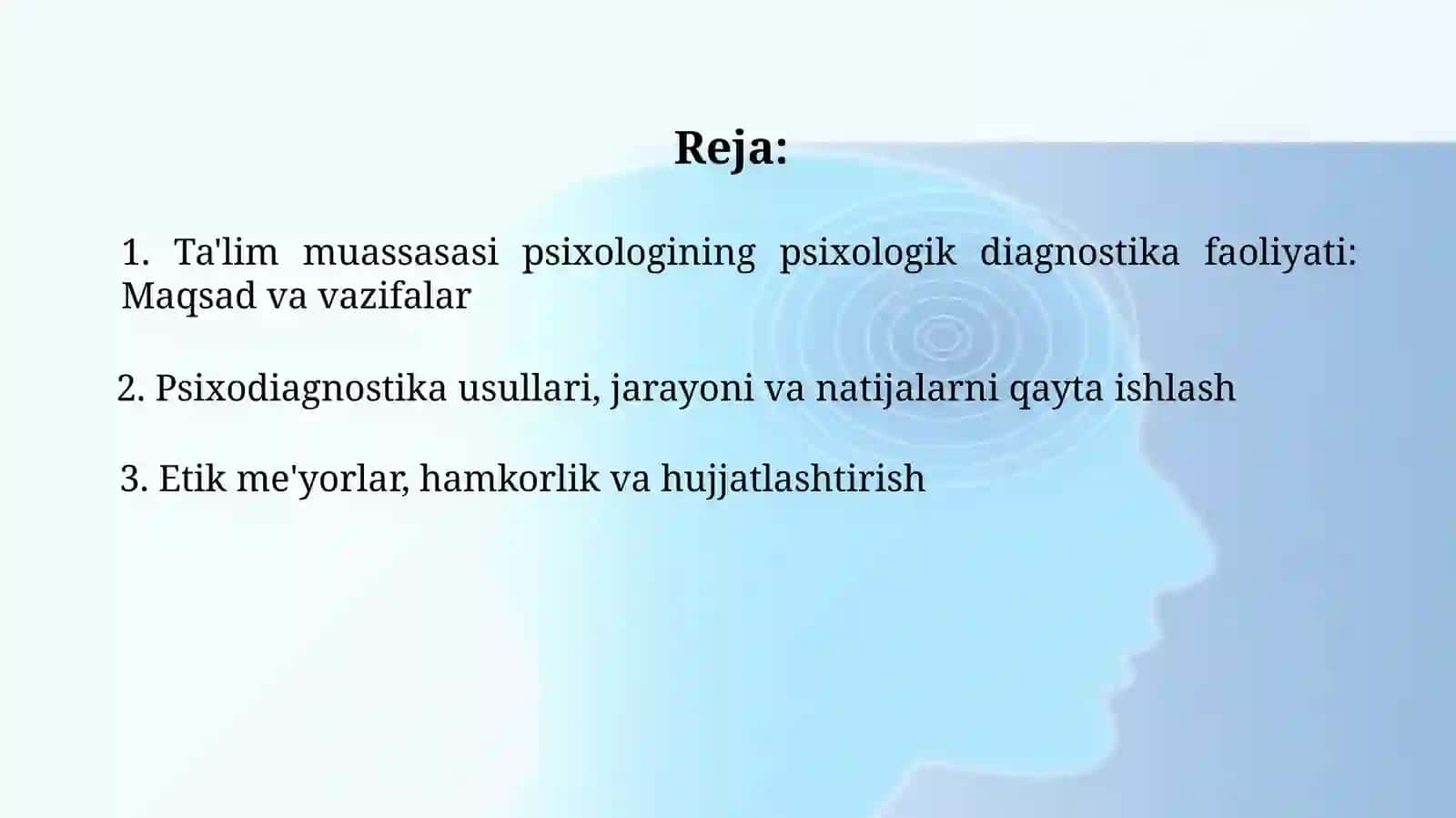 Reja:

1. Ta'lim muassasasi psixologining psixologik diagnostika faoliyati: Maqsad va vazifalar

2. Psixodiagnostika usullari, jarayoni va natijalarni qayta ishlash

3. Etik me'yorlar, hamkorlik va hujjatlashtirish